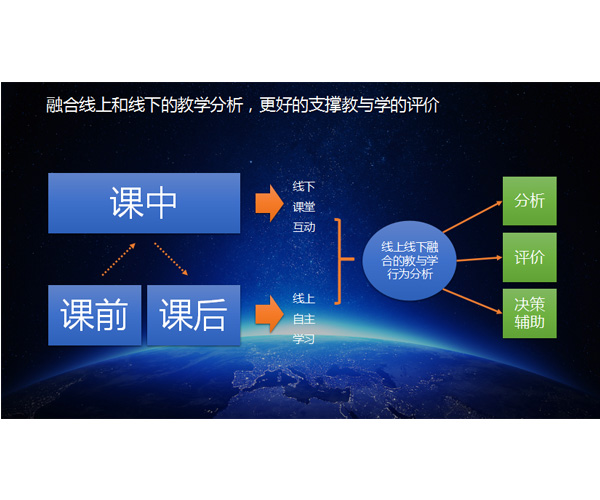 融合线上和线下的教学分析，更好的支撑教与学的评价

课中

课前

课后

线下课堂互动

线上自主学习

线上线下融合的教与学行为分析

分析

评价

决策辅助